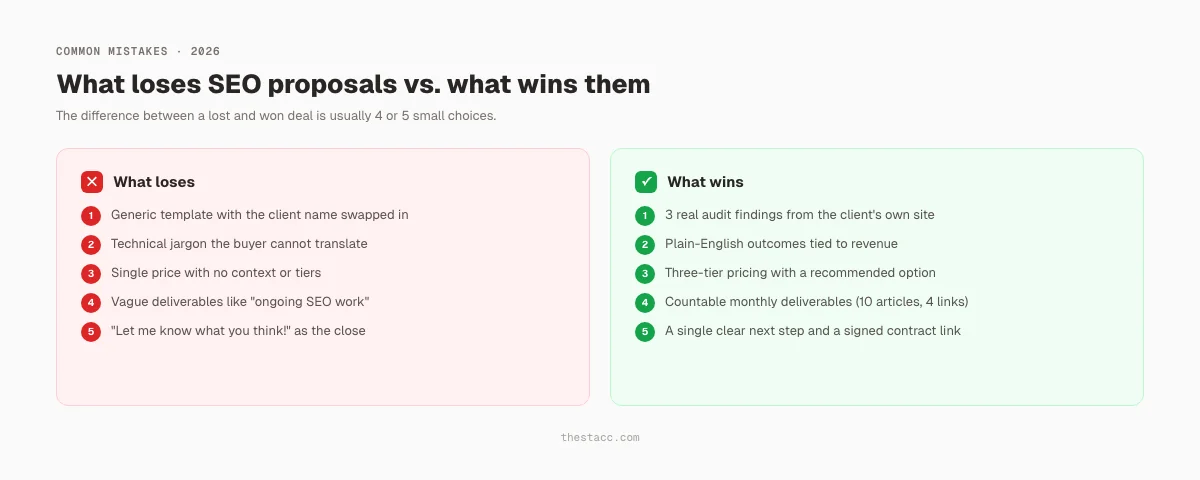 COMMON MISTAKES · 2026

What loses SEO proposals vs. what wins them

The difference between a lost and won deal is usually 4 or 5 small choices.

✕ What loses

1 Generic template with the client name swapped in
2 Technical jargon the buyer cannot translate
3 Single price with no context or tiers
4 Vague deliverables like "ongoing SEO work"
5 "Let me know what you think!" as the close

✓ What wins

1 3 real audit findings from the client's own site
2 Plain-English outcomes tied to revenue
3 Three-tier pricing with a recommended option
4 Countable monthly deliverables (10 articles, 4 links)
5 A single clear next step and a signed contract link

thestacc.com